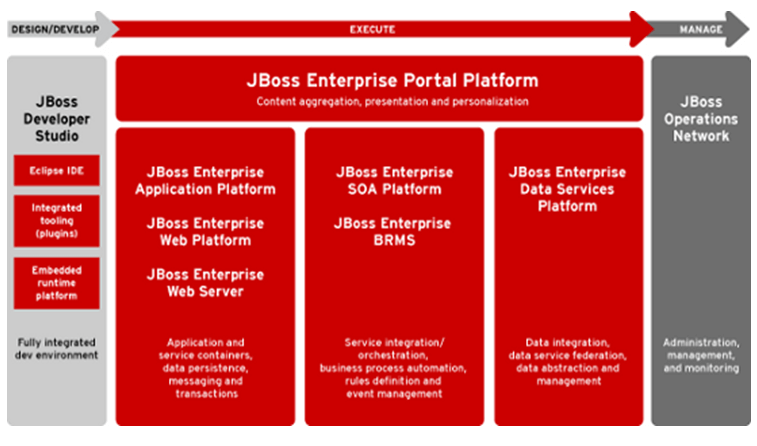 DESIGN/DEVELOP

EXECUTE

MANAGE

JBoss Developer Studio

Eclipse IDE

Integrated tooling (plugins)

Embedded runtime platform

Fully integrated dev environment

JBoss Enterprise Portal Platform

Content aggregation, presentation and personalization

JBoss Enterprise Application Platform

JBoss Enterprise Web Platform

JBoss Enterprise Web Server

Application and service containers, data persistence, messaging and transactions

JBoss Enterprise SOA Platform

JBoss Enterprise BRMS

Service integration/ orchestration, business process automation, rules definition and event management

JBoss Enterprise Data Services Platform

Data integration, data service federation, data abstraction and management

JBoss Operations Network

Administration, management, and monitoring